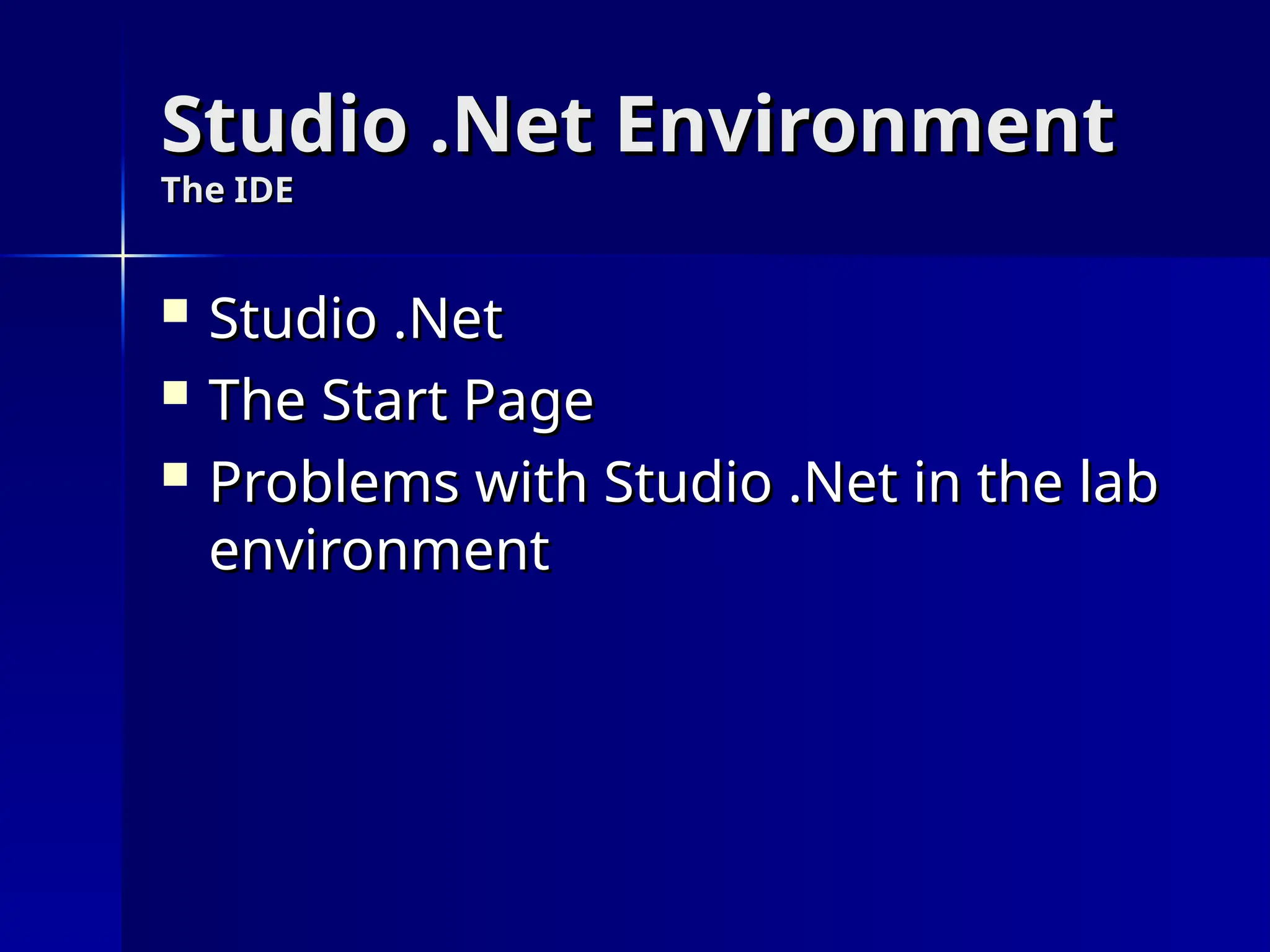 Studio .Net Environment
The IDE

- Studio .Net
- The Start Page
- Problems with Studio .Net in the lab environment